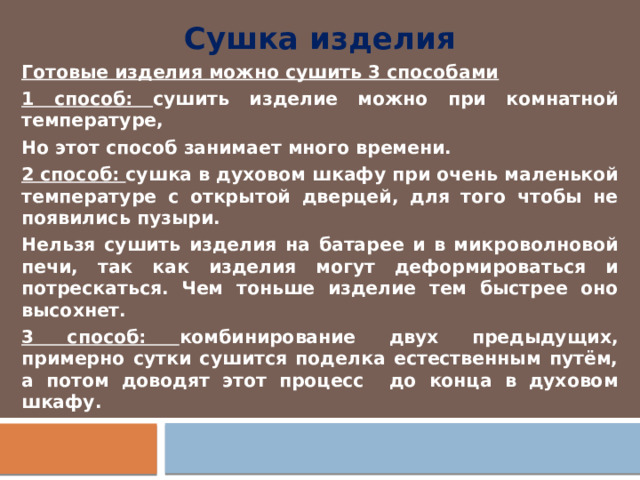 Сушка изделия

Готовые изделия можно сушить 3 способами

1 способ: сушить изделие можно при комнатной температуре,

Но этот способ занимает много времени.

2 способ: сушка в духовом шкафу при очень маленькой температуре с открытой дверцей, для того чтобы не появились пузыри.

Нельзя сушить изделия на батарее и в микроволновой печи, так как изделия могут деформироваться и потрескаться. Чем тоньше изделие тем быстрее оно высохнет.

3 способ: комбинирование двух предыдущих, примерно сутки сушится поделка естественным путём, а потом доводят этот процесс до конца в духовом шкафу.